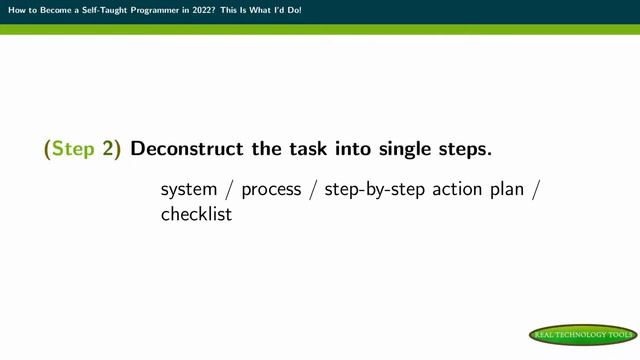 How to Become a Self-Taught Programmer in 2022? This Is What I'd Do!

(Step 2) Deconstruct the task into single steps.

system / process / step-by-step action plan / checklist

REAL TECHNOLOGY TOOLS